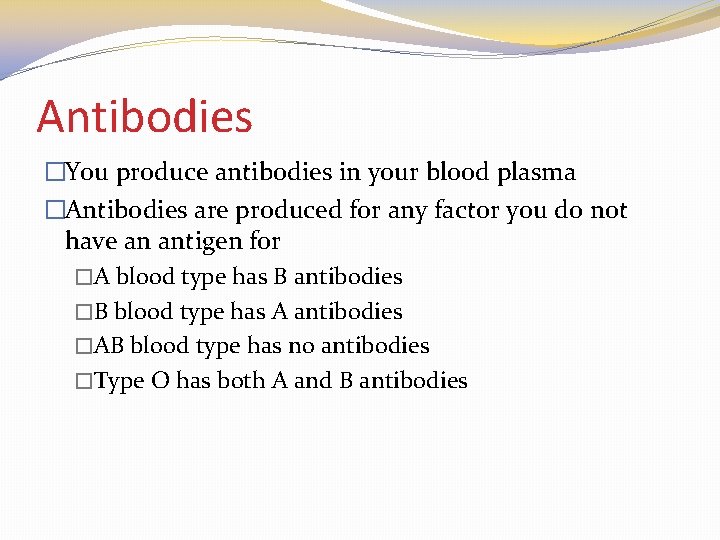 Antibodies

□You produce antibodies in your blood plasma

□Antibodies are produced for any factor you do not have an antigen for

□A blood type has B antibodies

□B blood type has A antibodies

□AB blood type has no antibodies

□Type O has both A and B antibodies